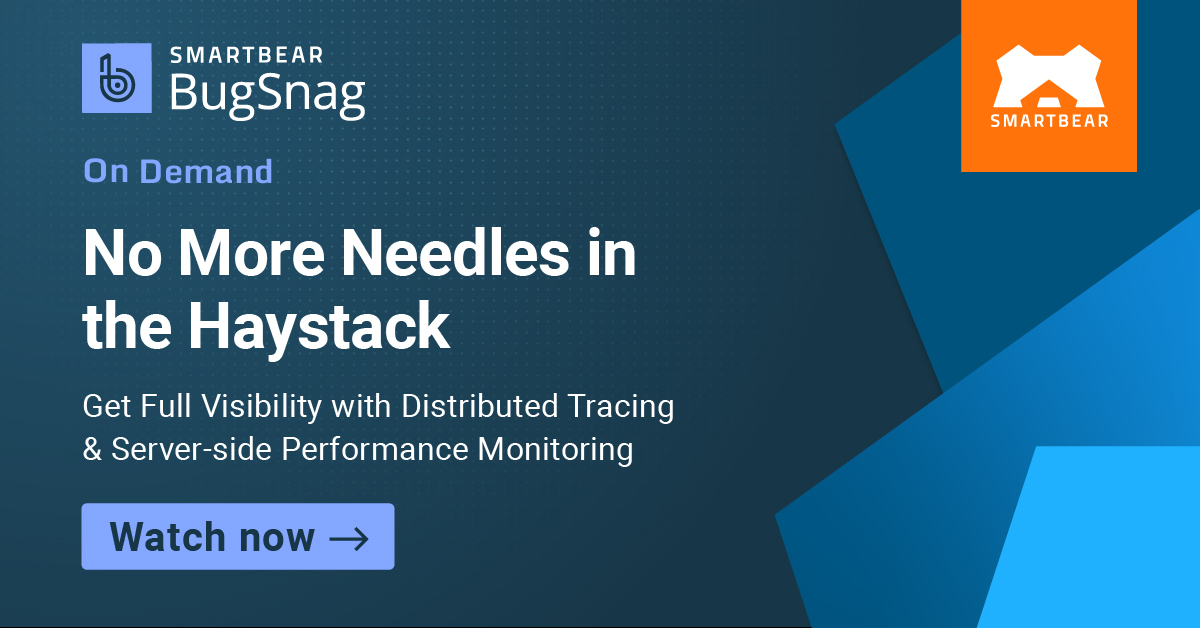 SMARTBEAR
BugSnag

SMARTBEAR

On Demand

No More Needles in the Haystack

Get Full Visibility with Distributed Tracing & Server-side Performance Monitoring

Watch now →